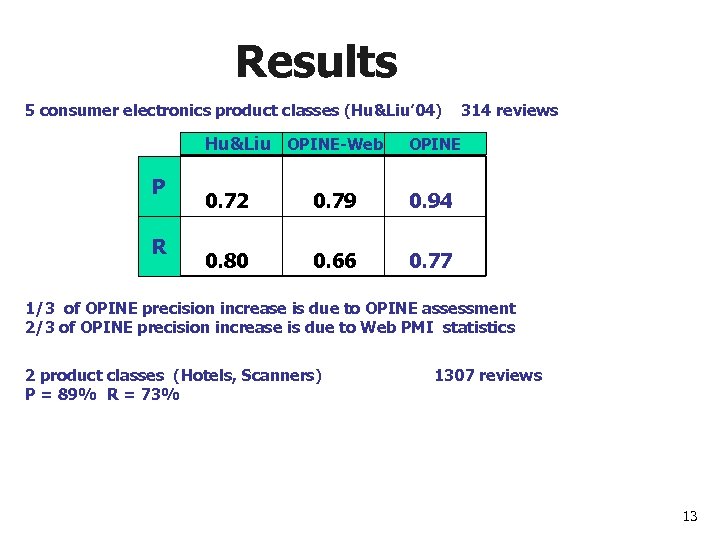 Results

5 consumer electronics product classes (Hu&Liu'04) 314 reviews

| | Hu&Liu | OPINE-Web | OPINE |
|---|---|---|---|
| P | 0.72 | 0.79 | 0.94 |
| R | 0.80 | 0.66 | 0.77 |

1/3 of OPINE precision increase is due to OPINE assessment
2/3 of OPINE precision increase is due to Web PMI statistics

2 product classes (Hotels, Scanners) 1307 reviews
P = 89% R = 73%

13